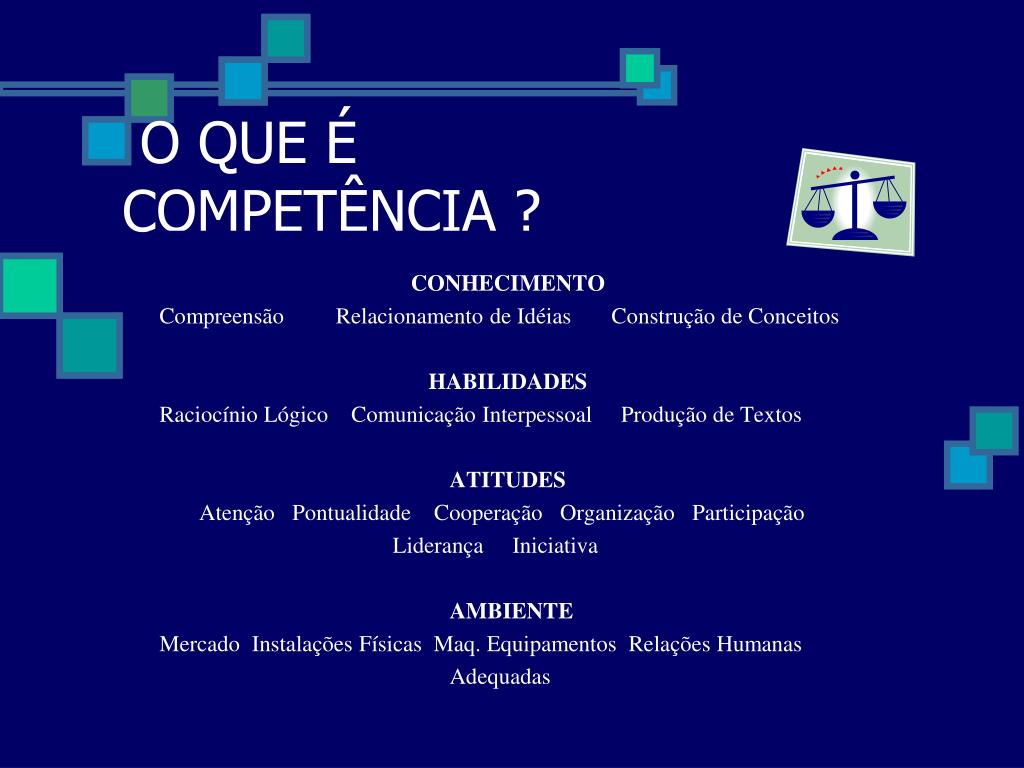 O QUE É COMPETÊNCIA ?

CONHECIMENTO
Compreensão Relacionamento de Idéias Construção de Conceitos

HABILIDADES
Raciocínio Lógico Comunicação Interpessoal Produção de Textos

ATITUDES
Atenção Pontualidade Cooperação Organização Participação
Liderança Iniciativa

AMBIENTE
Mercado Instalações Físicas Maq. Equipamentos Relações Humanas
Adequadas